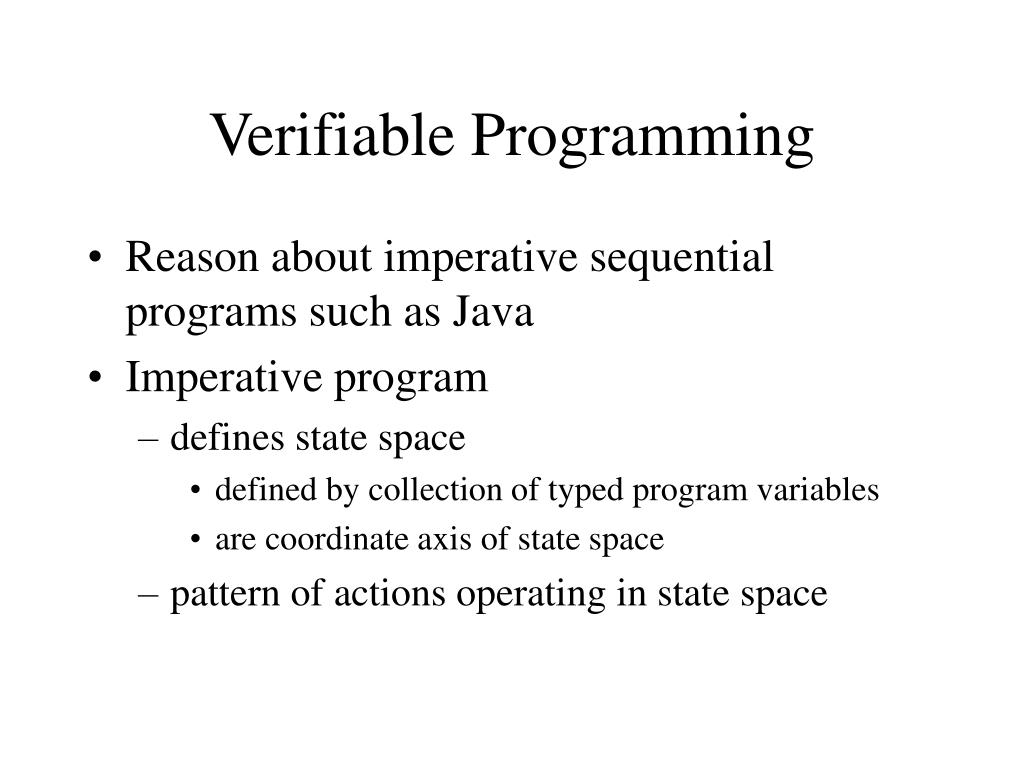 Verifiable Programming

• Reason about imperative sequential programs such as Java
• Imperative program
– defines state space
• defined by collection of typed program variables
• are coordinate axis of state space
– pattern of actions operating in state space